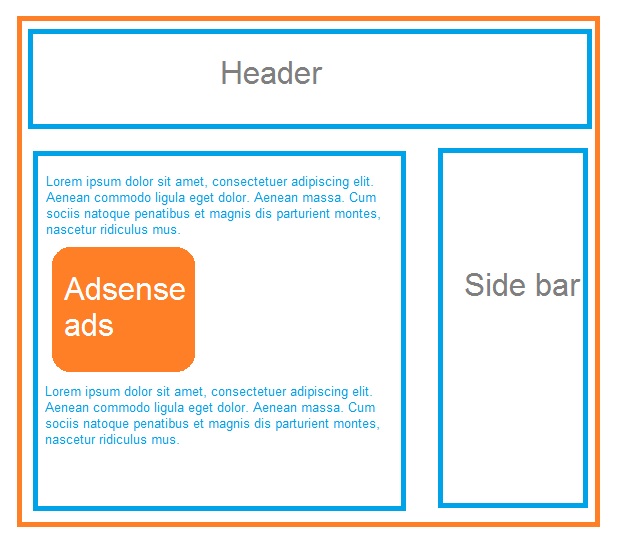 Header

Lorem ipsum dolor sit amet, consectetuer adipiscing elit. Aenean commodo ligula eget dolor. Aenean massa. Cum sociis natoque penatibus et magnis dis parturient montes, nascetur ridiculus mus.

Adsense ads

Lorem ipsum dolor sit amet, consectetuer adipiscing elit. Aenean commodo ligula eget dolor. Aenean massa. Cum sociis natoque penatibus et magnis dis parturient montes, nascetur ridiculus mus.

Side bar